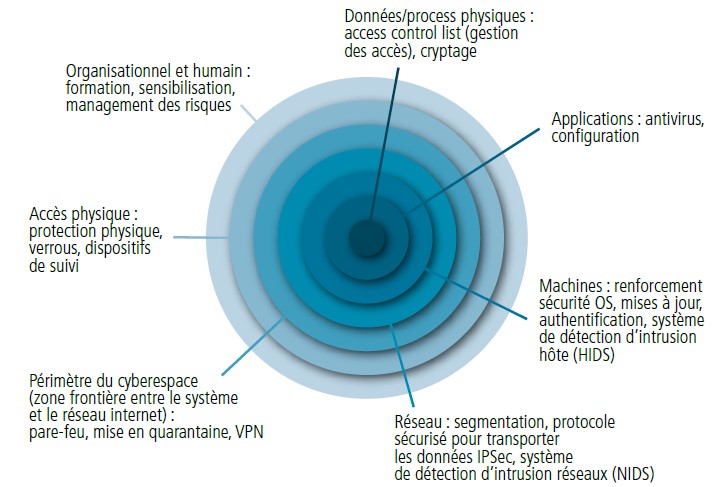 Données/process physiques : access control list (gestion des accès), cryptage

Organisationnel et humain : formation, sensibilisation, management des risques

Applications : antivirus, configuration

Accès physique : protection physique, verrous, dispositifs de suivi

Machines : renforcement sécurité OS, mises à jour, authentification, système de détection d'intrusion hôte (HIDS)

Périmètre du cyberespace (zone frontière entre le système et le réseau internet) : pare-feu, mise en quarantaine, VPN

Réseau : segmentation, protocole sécurisé pour transporter les données IPSec, système de détection d'intrusion réseaux (NIDS)